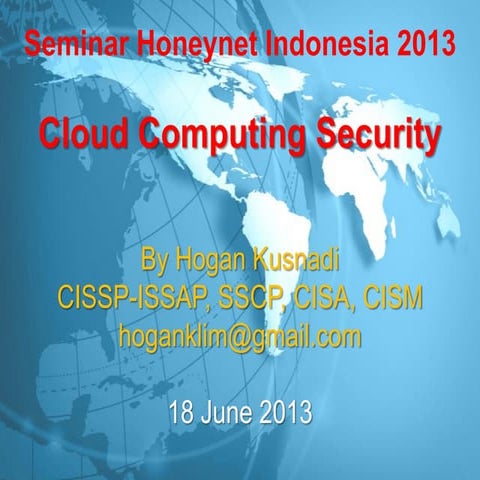 Seminar Honeynet Indonesia 2013

Cloud Computing Security

By Hogan Kusnadi
CISSP-ISSAP, SSCP, CISA, CISM
hoganklim@gmail.com

18 June 2013